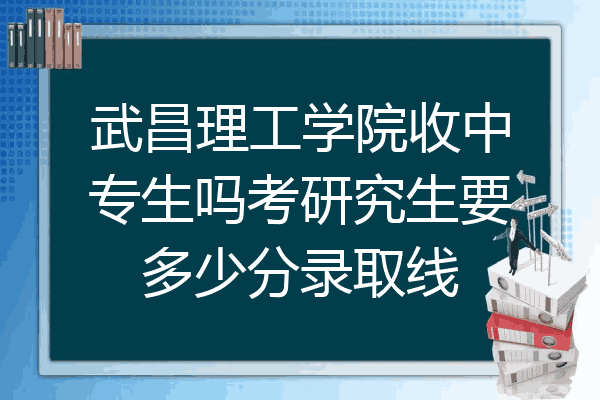 武昌理工学院收中专生吗考研究生要多少分录取线